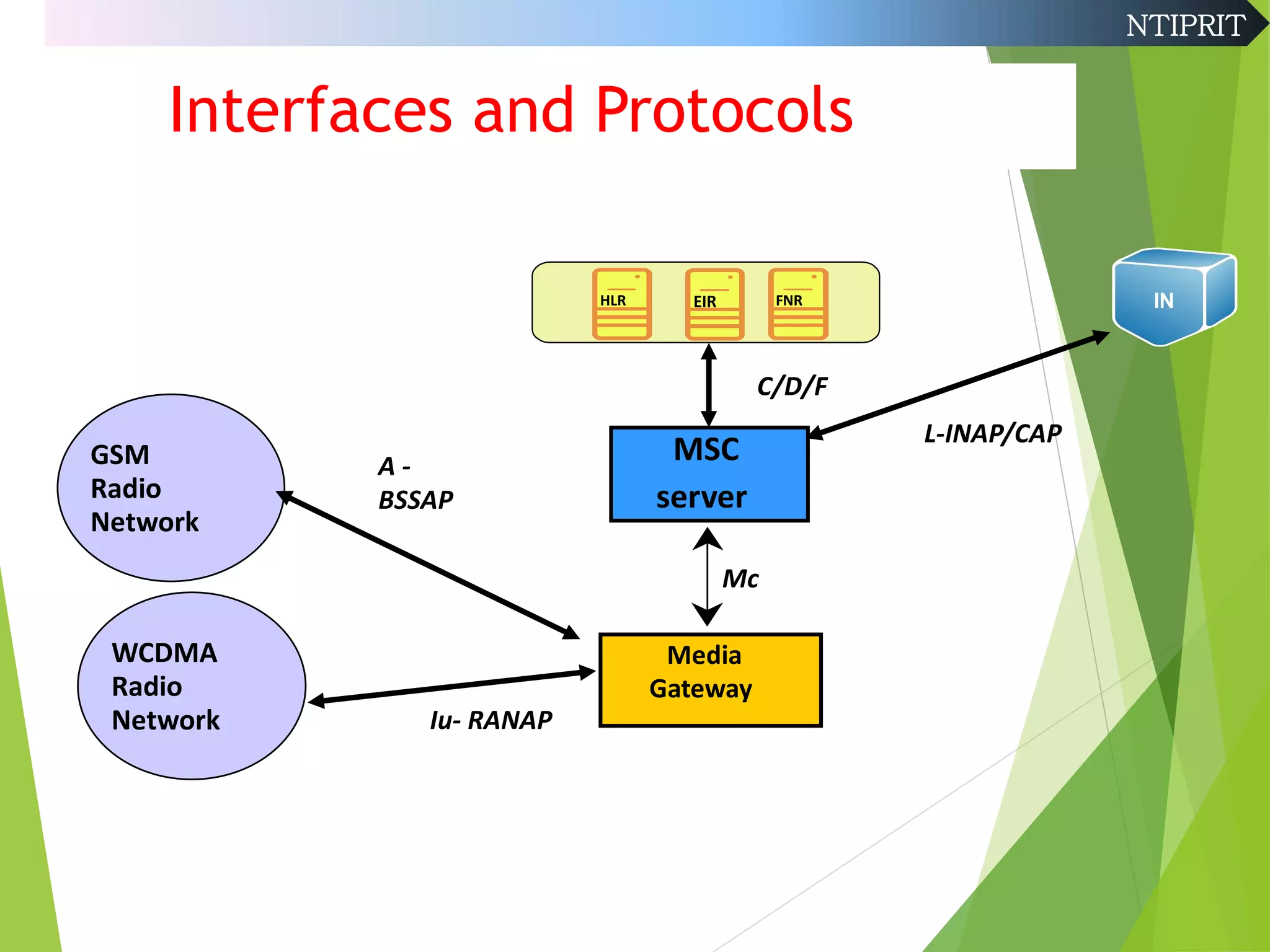 NTIPRIT

Interfaces and Protocols

HLR
EIR
FNR

IN

C/D/F

L-INAP/CAP

MSC server

GSM Radio Network

A - BSSAP

Mc

WCDMA Radio Network

Media Gateway

Iu- RANAP